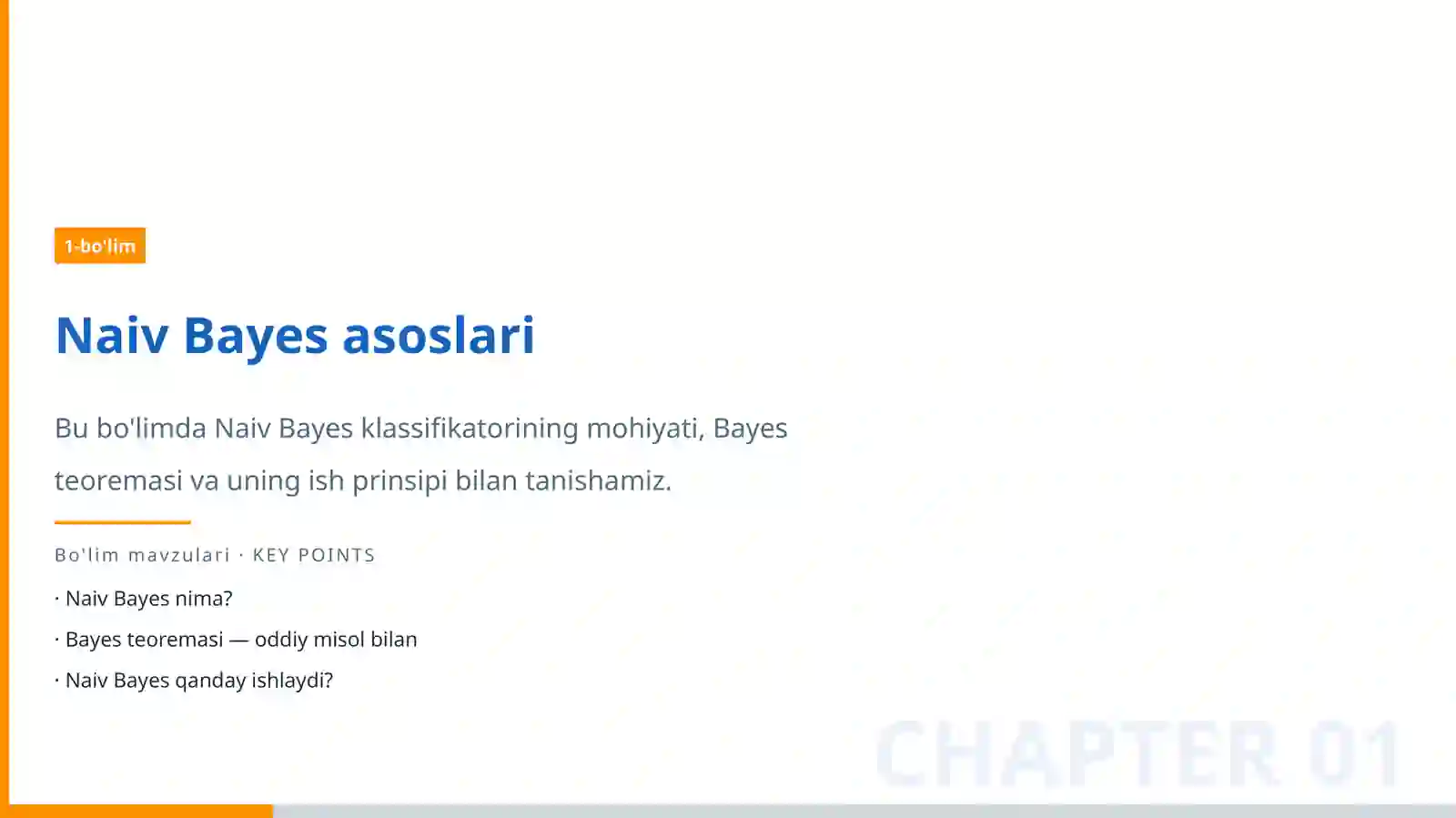 1-bo'lim

Naiv Bayes asoslari

Bu bo'limda Naiv Bayes klassifikatorining mohiyati, Bayes teoremasi va uning ish prinsipi bilan tanishamiz.

Bo'lim mavzulari · KEY POINTS

· Naiv Bayes nima?

· Bayes teoremasi — oddiy misol bilan

· Naiv Bayes qanday ishlaydi?

CHAPTER 01